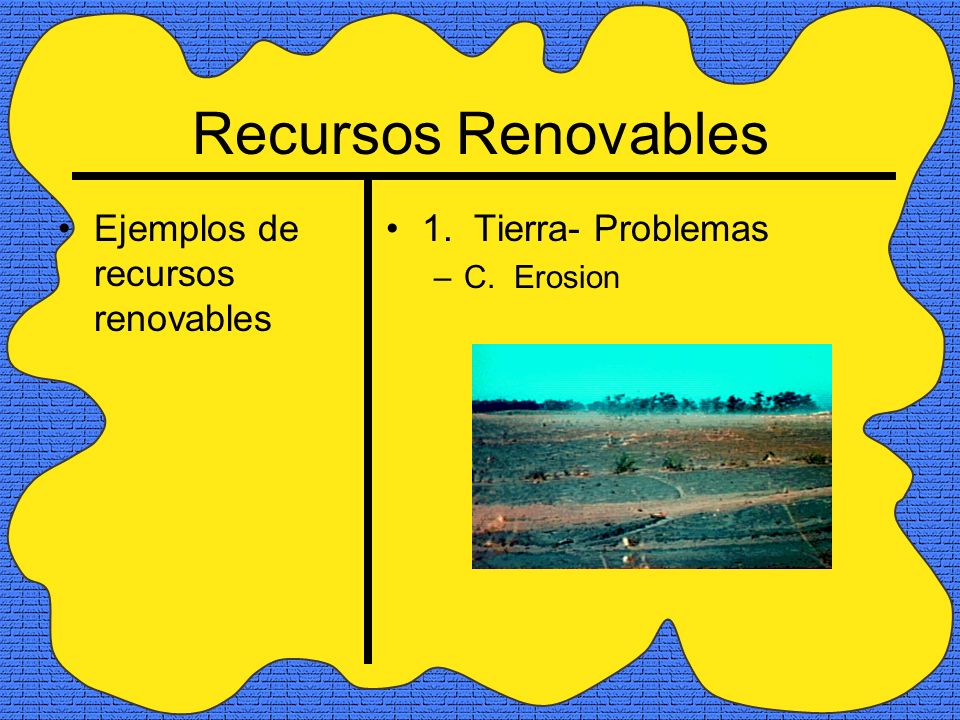 Recursos Renovables

• Ejemplos de recursos renovables

• 1. Tierra- Problemas
– C. Erosion